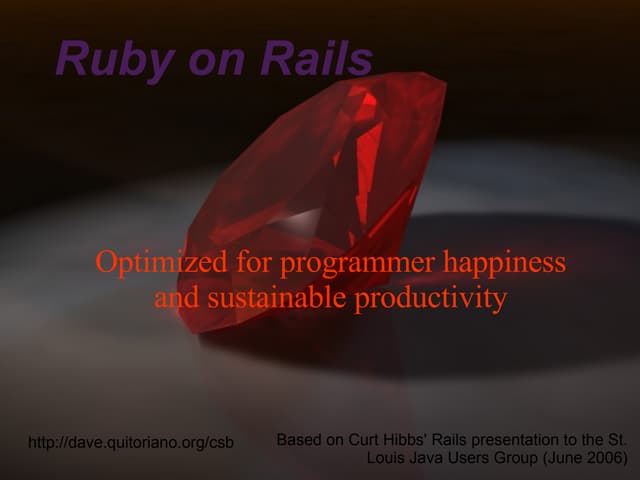 Ruby on Rails

Optimized for programmer happiness and sustainable productivity

http://dave.quitoriano.org/csb

Based on Curt Hibbs' Rails presentation to the St. Louis Java Users Group (June 2006)